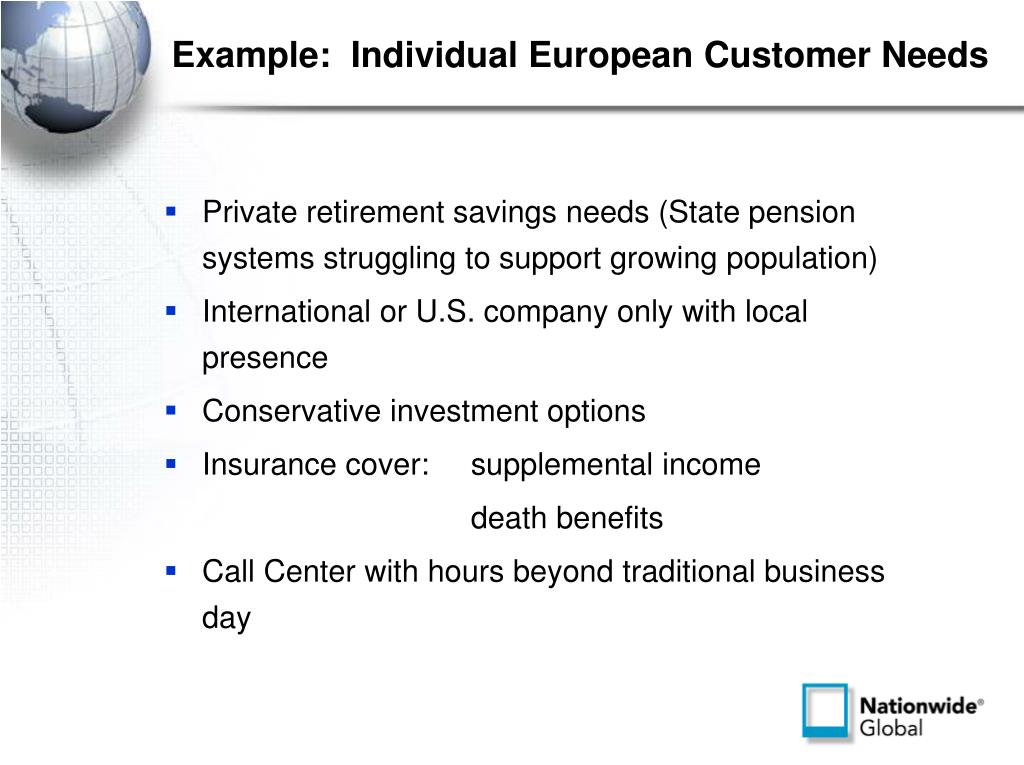 Example: Individual European Customer Needs

▪ Private retirement savings needs (State pension systems struggling to support growing population)
▪ International or U.S. company only with local presence
▪ Conservative investment options
▪ Insurance cover: supplemental income
death benefits
▪ Call Center with hours beyond traditional business day

Nationwide®
Global